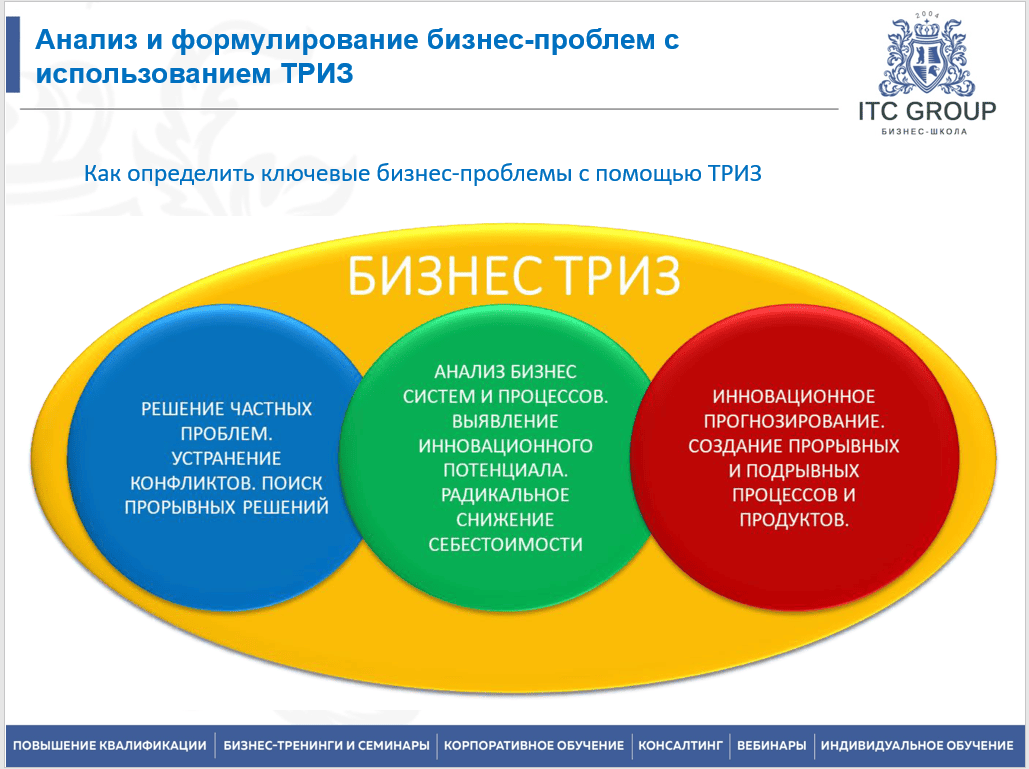 Анализ и формулирование бизнес-проблем с использованием ТРИЗ

2004

ITC GROUP
БИЗНЕС-ШКОЛА

Как определить ключевые бизнес-проблемы с помощью ТРИЗ

БИЗНЕС ТРИЗ

РЕШЕНИЕ ЧАСТНЫХ ПРОБЛЕМ. УСТРАНЕНИЕ КОНФЛИКТОВ. ПОИСК ПРОРЫВНЫХ РЕШЕНИЙ

АНАЛИЗ БИЗНЕС СИСТЕМ И ПРОЦЕССОВ. ВЫЯВЛЕНИЕ ИННОВАЦИОННОГО ПОТЕНЦИАЛА. РАДИКАЛЬНОЕ СНИЖЕНИЕ СЕБЕСТОИМОСТИ

ИННОВАЦИОННОЕ ПРОГНОЗИРОВАНИЕ. СОЗДАНИЕ ПРОРЫВНЫХ И ПОДРЫВНЫХ ПРОЦЕССОВ И ПРОДУКТОВ.

ПОВЫШЕНИЕ КВАЛИФИКАЦИИ | БИЗНЕС-ТРЕНИНГИ И СЕМИНАРЫ | КОРПОРАТИВНОЕ ОБУЧЕНИЕ | КОНСАЛТИНГ | ВЕБИНАРЫ | ИНДИВИДУАЛЬНОЕ ОБУЧЕНИЕ